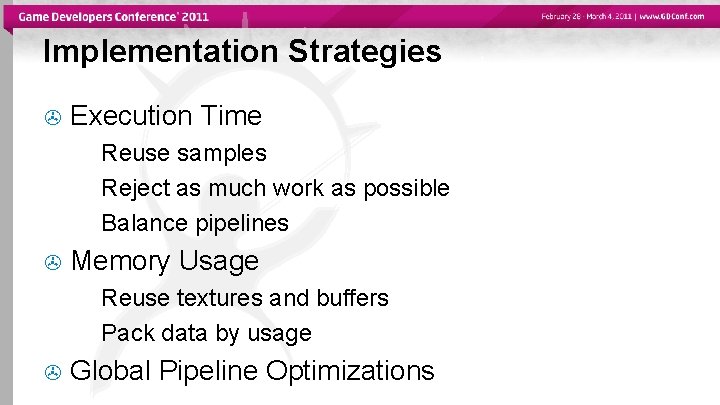 Game Developers Conference® 2011

February 28 - March 4, 2011 | www.GDConf.com

Implementation Strategies

Execution Time

Reuse samples

Reject as much work as possible

Balance pipelines

Memory Usage

Reuse textures and buffers

Pack data by usage

Global Pipeline Optimizations